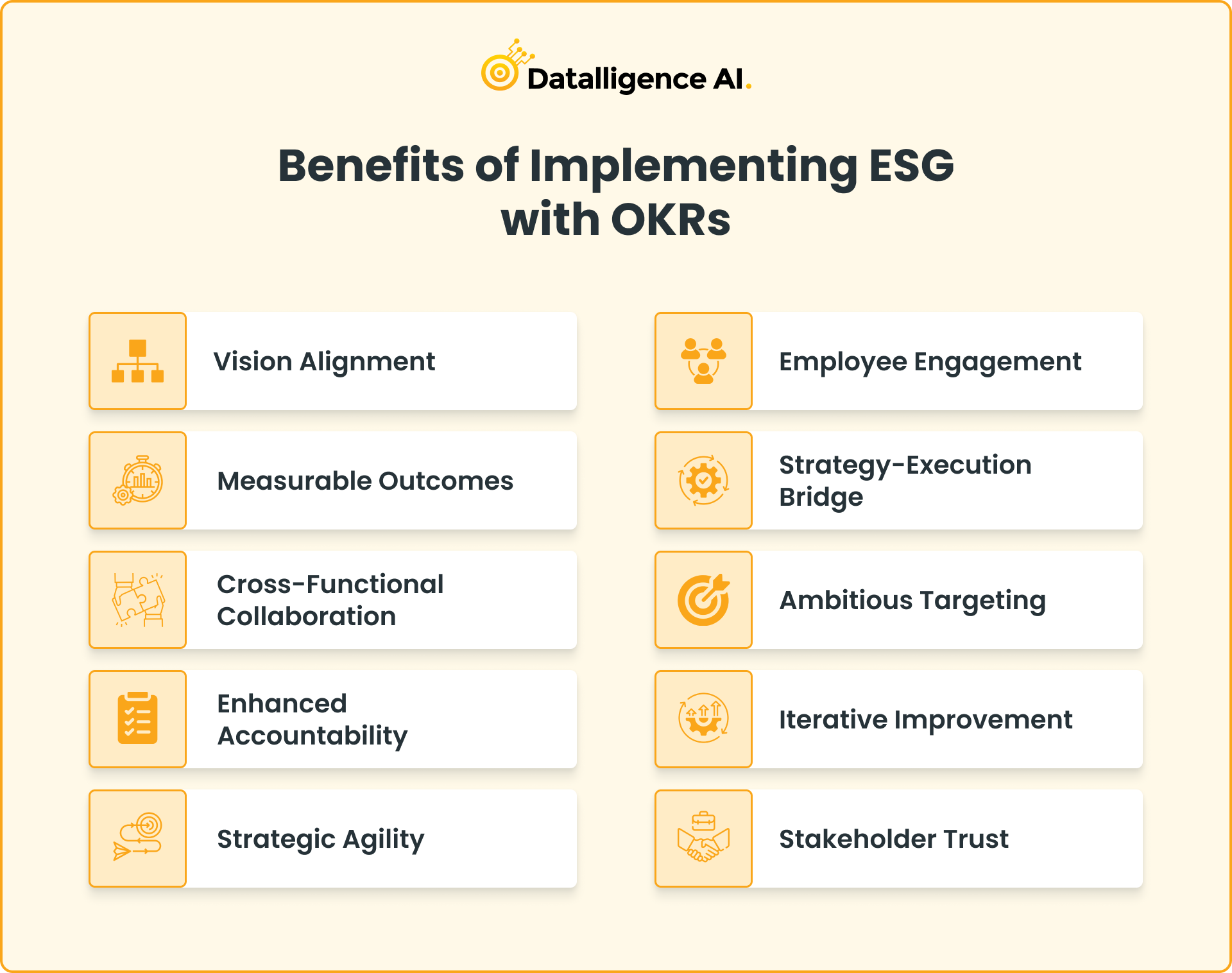 Datalligence AI.

Benefits of Implementing ESG with OKRs

Vision Alignment

Measurable Outcomes

Cross-Functional Collaboration

Enhanced Accountability

Strategic Agility

Employee Engagement

Strategy-Execution Bridge

Ambitious Targeting

Iterative Improvement

Stakeholder Trust